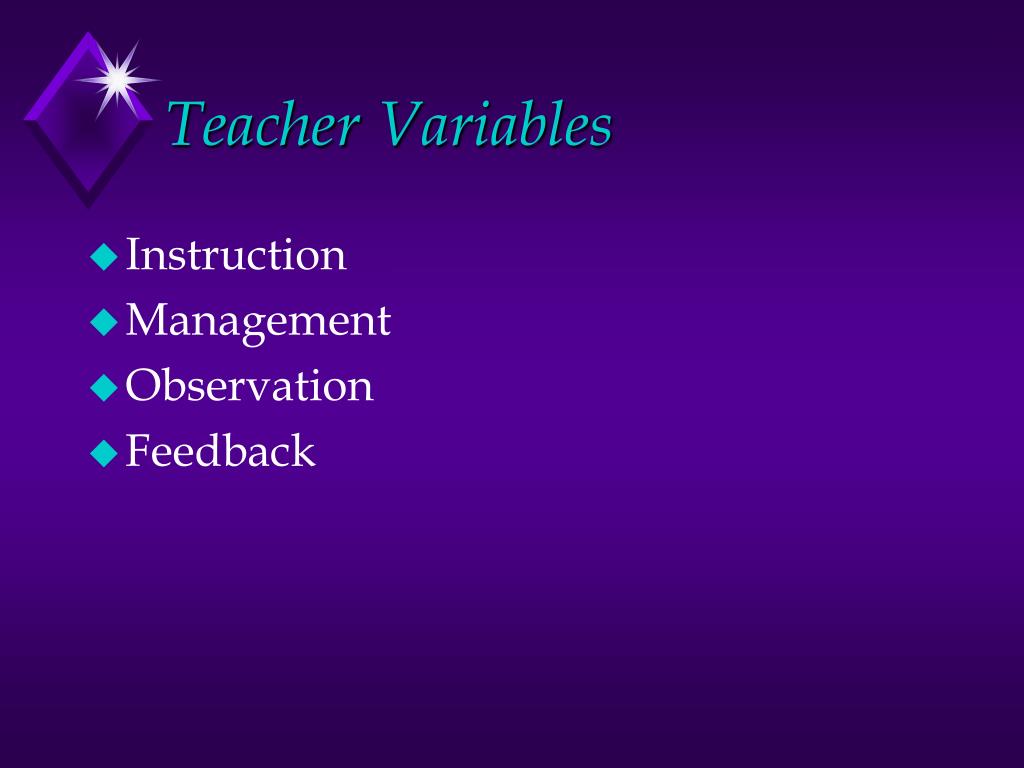 Teacher Variables

- Instruction
- Management
- Observation
- Feedback